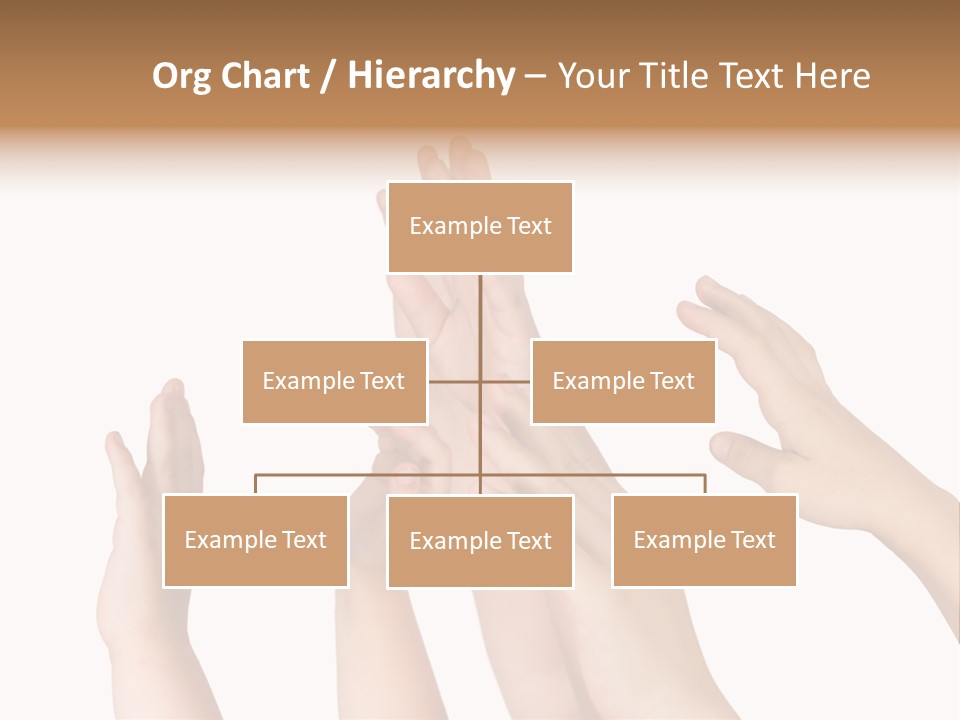 Org Chart / Hierarchy – Your Title Text Here

Example Text

Example Text

Example Text

Example Text

Example Text

Example Text